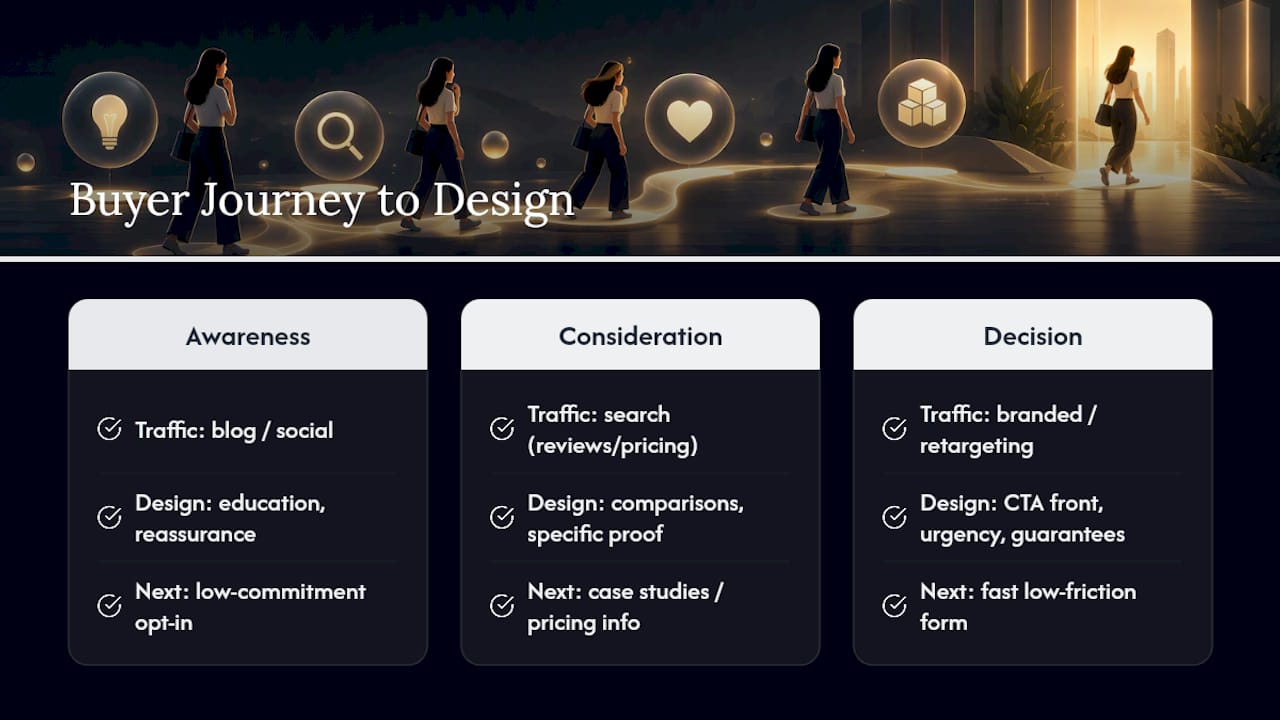 Buyer Journey to Design

Awareness

Traffic: blog / social

Design: education, reassurance

Next: low-commitment opt-in

Consideration

Traffic: search (reviews/pricing)

Design: comparisons, specific proof

Next: case studies / pricing info

Decision

Traffic: branded / retargeting

Design: CTA front, urgency, guarantees

Next: fast low-friction form